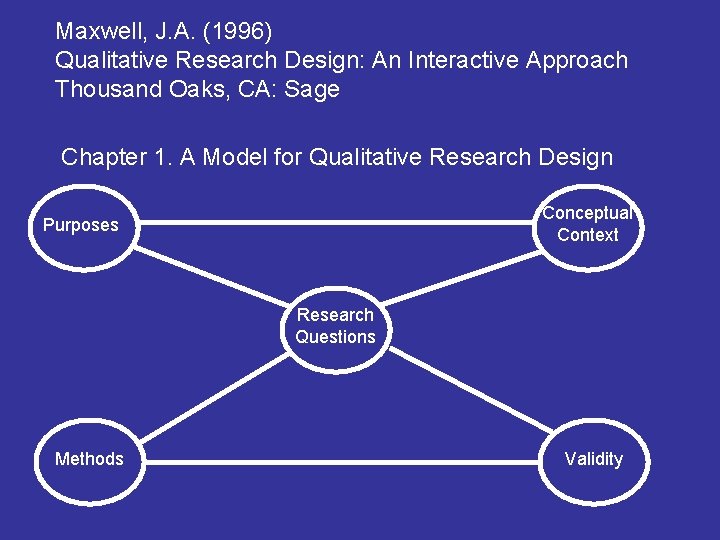 Maxwell, J.A. (1996)
Qualitative Research Design: An Interactive Approach
Thousand Oaks, CA: Sage

Chapter 1. A Model for Qualitative Research Design

Purposes

Conceptual Context

Research Questions

Methods

Validity